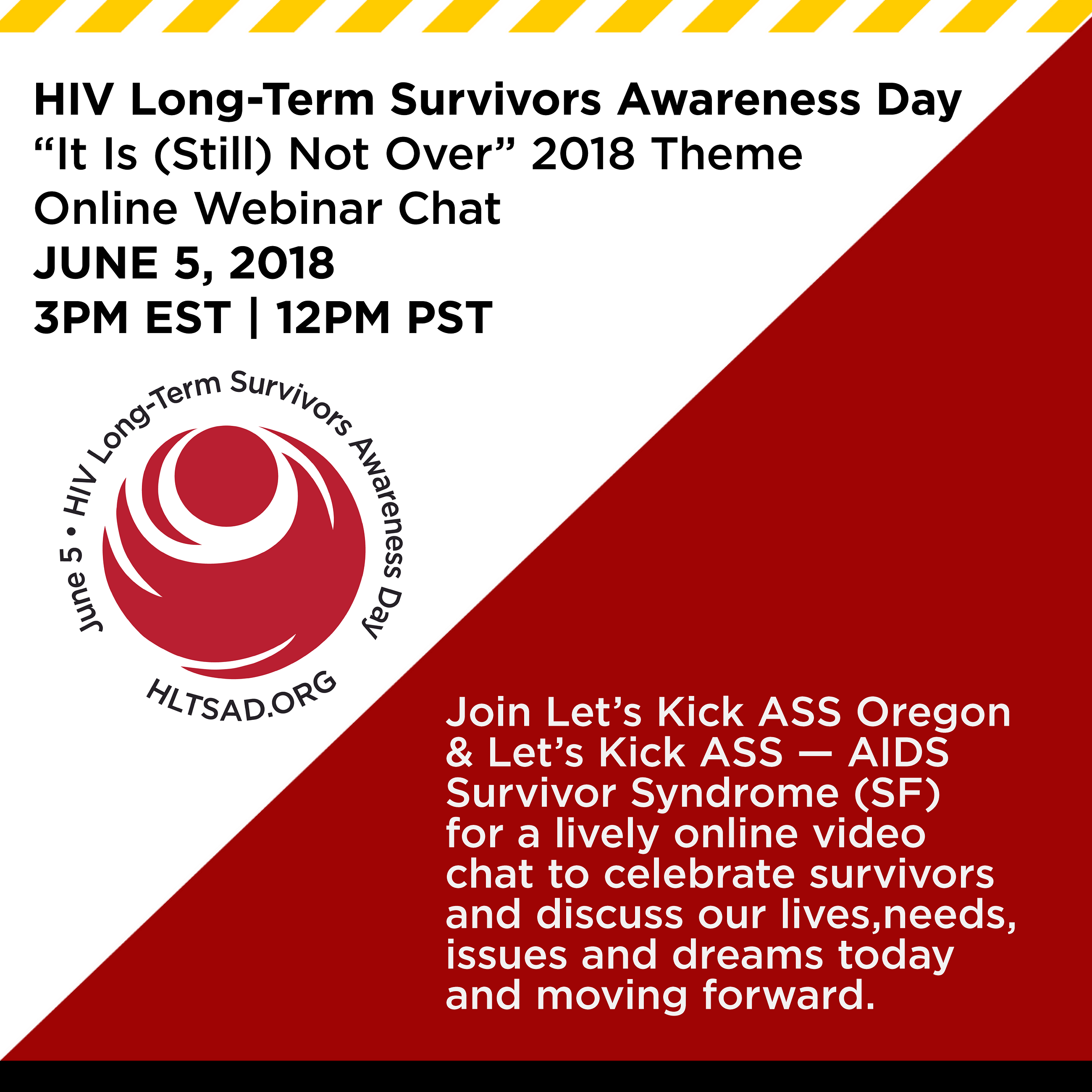 HIV Long-Term Survivors Awareness Day
“It Is (Still) Not Over” 2018 Theme
Online Webinar Chat
JUNE 5, 2018
3PM EST | 12PM PST

June 5 • HIV Long-Term Survivors Awareness Day

HLTSAD.ORG

Join Let’s Kick ASS Oregon & Let’s Kick ASS — AIDS Survivor Syndrome (SF) for a lively online video chat to celebrate survivors and discuss our lives,needs, issues and dreams today and moving forward.